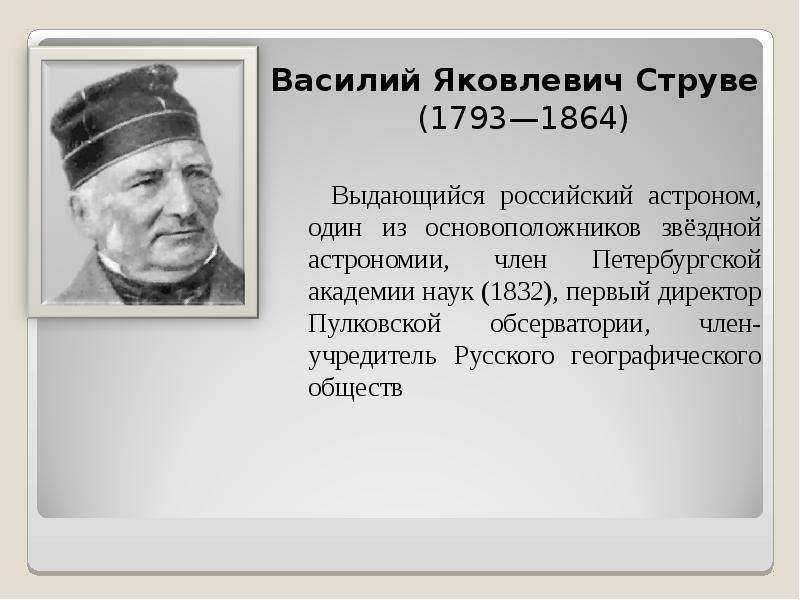 Василий Яковлевич Струве
(1793—1864)

Выдающийся российский астроном, один из основоположников звёздной астрономии, член Петербургской академии наук (1832), первый директор Пулковской обсерватории, член-учредитель Русского географического обществ